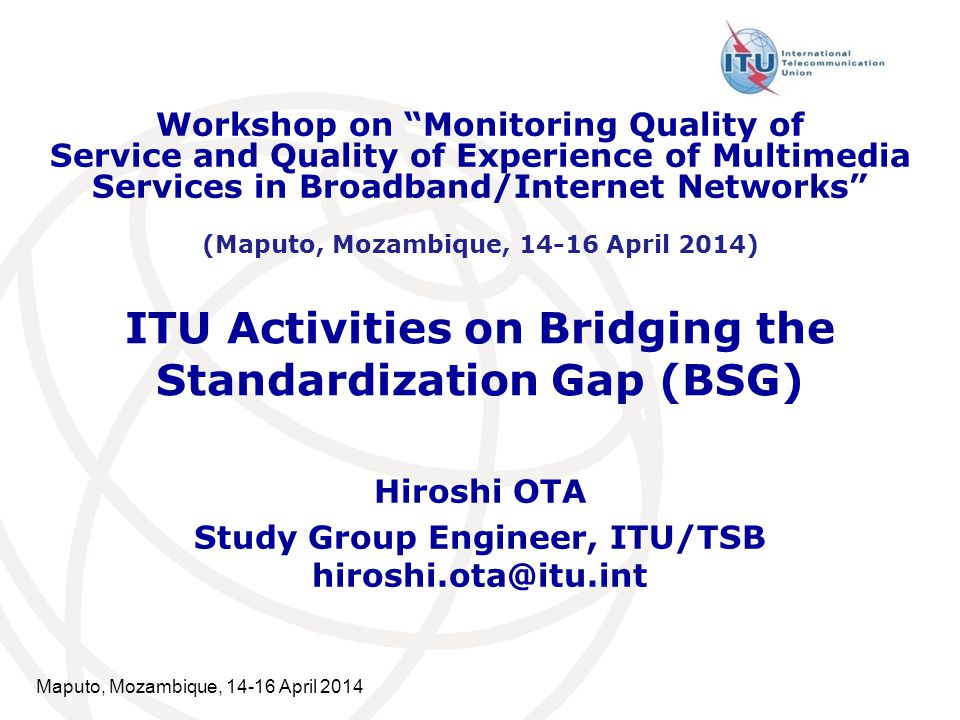 ITU International Telecommunication Union

Workshop on “Monitoring Quality of Service and Quality of Experience of Multimedia Services in Broadband/Internet Networks”

(Maputo, Mozambique, 14-16 April 2014)

ITU Activities on Bridging the Standardization Gap (BSG)

Hiroshi OTA
Study Group Engineer, ITU/TSB
hiroshi.ota@itu.int

Maputo, Mozambique, 14-16 April 2014